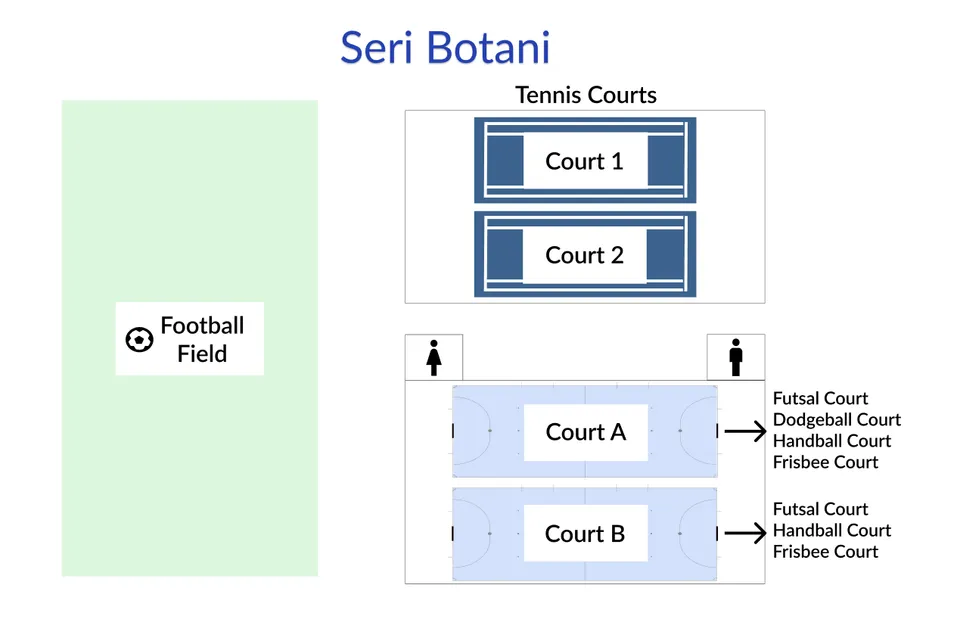 Seri Botani

Football Field

Tennis Courts

Court 1

Court 2

Court A

Futsal Court
Dodgeball Court
Handball Court
Frisbee Court

Court B

Futsal Court
Handball Court
Frisbee Court